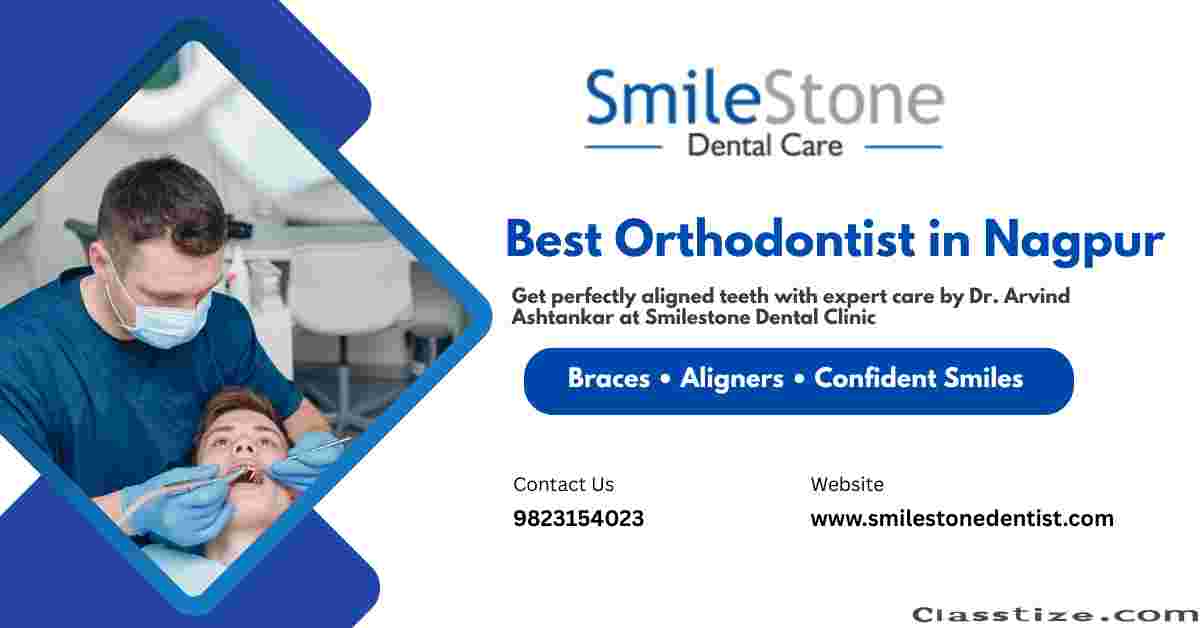 SmileStone
Dental Care

Best Orthodontist in Nagpur

Get perfectly aligned teeth with expert care by Dr. Arvind Ashtankar at Smilestone Dental Clinic

Braces • Aligners • Confident Smiles

Contact Us
9823154023

Website
www.smilestonedentist.com

Classtize.com